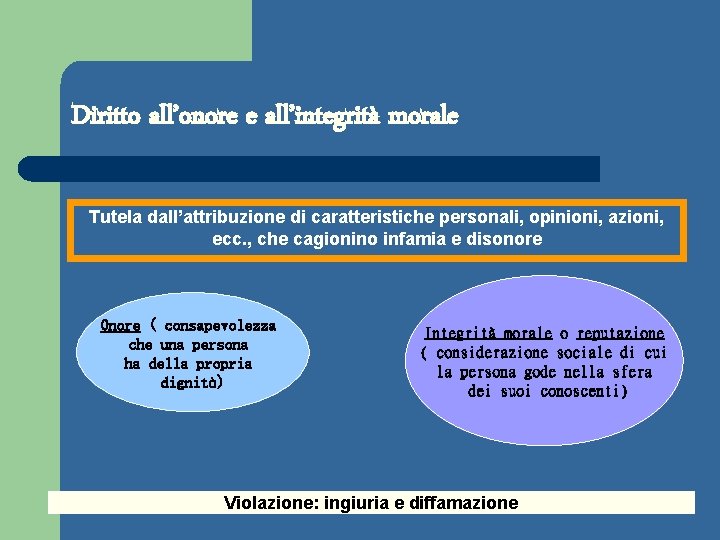 Diritto all'onore e all'integrità morale

Tutela dall'attribuzione di caratteristiche personali, opinioni, azioni, ecc., che cagionino infamia e disonore

Onore ( consapevolezza che una persona ha della propria dignità)

Integrità morale o reputazione ( considerazione sociale di cui la persona gode nella sfera dei suoi conoscenti)

Violazione: ingiuria e diffamazione